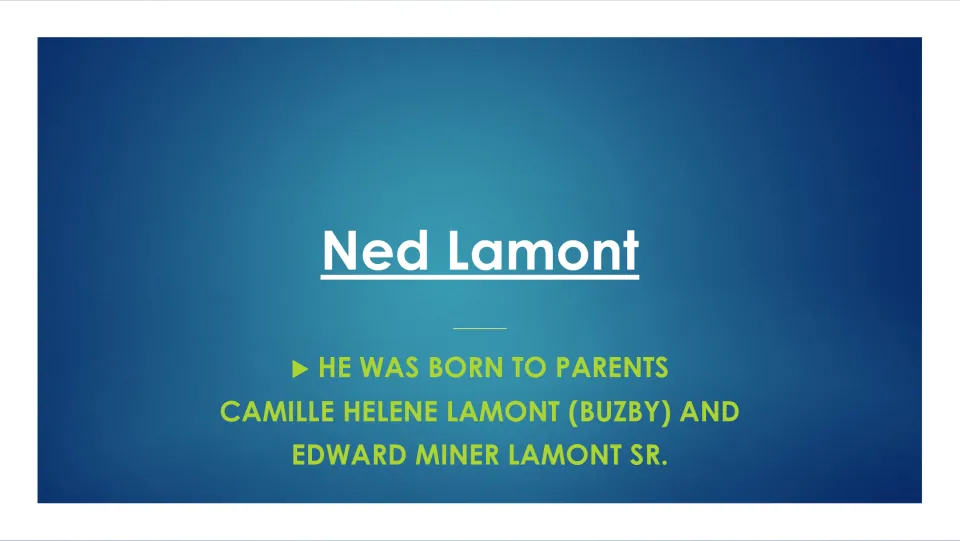 Ned Lamont

▶ HE WAS BORN TO PARENTS CAMILLE HELENE LAMONT (BUZBY) AND EDWARD MINER LAMONT SR.